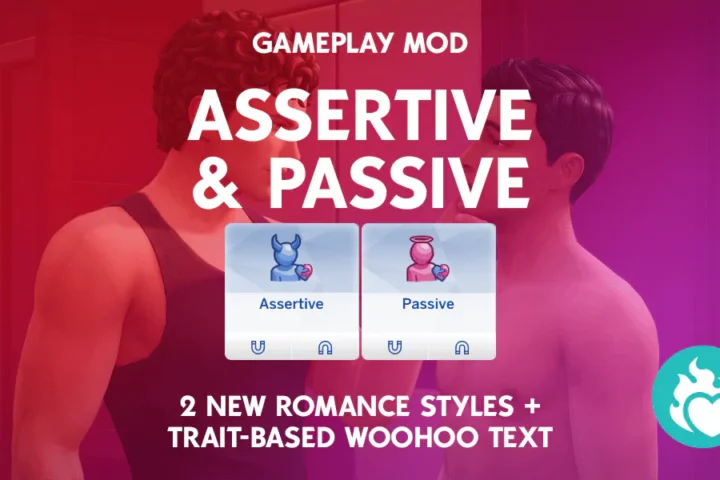 GAMEPLAY MOD

ASSERTIVE & PASSIVE

Assertive

Passive

2 NEW ROMANCE STYLES + TRAIT-BASED WOOHOO TEXT